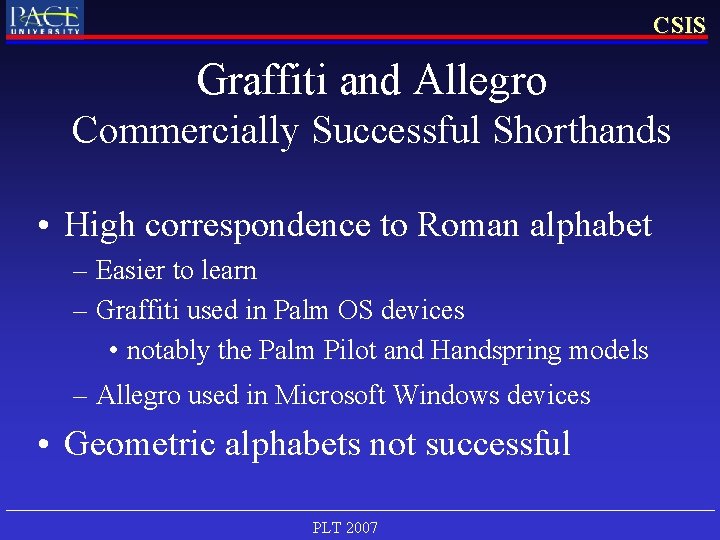 PACE UNIVERSITY

CSIS

Graffiti and Allegro
Commercially Successful Shorthands

• High correspondence to Roman alphabet
– Easier to learn
– Graffiti used in Palm OS devices
• notably the Palm Pilot and Handspring models
– Allegro used in Microsoft Windows devices

• Geometric alphabets not successful

PLT 2007